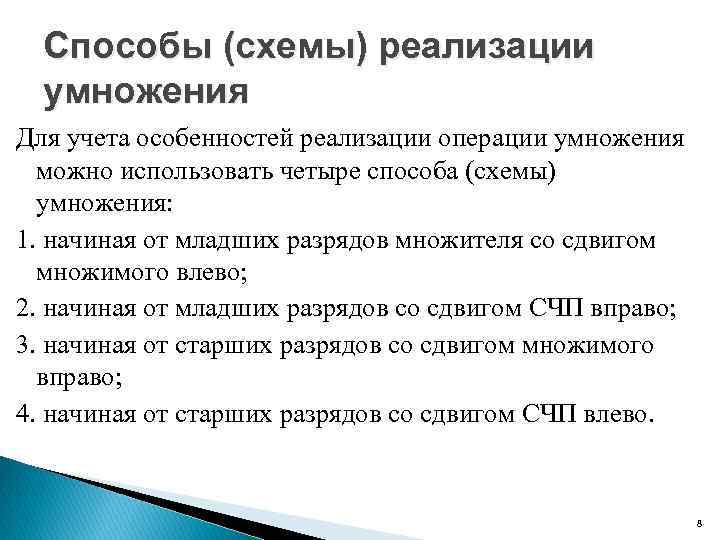 Способы (схемы) реализации умножения

Для учета особенностей реализации операции умножения можно использовать четыре способа (схемы) умножения:

1. начиная от младших разрядов множителя со сдвигом множимого влево;

2. начиная от младших разрядов со сдвигом СЧП вправо;

3. начиная от старших разрядов со сдвигом множимого вправо;

4. начиная от старших разрядов со сдвигом СЧП влево.

8